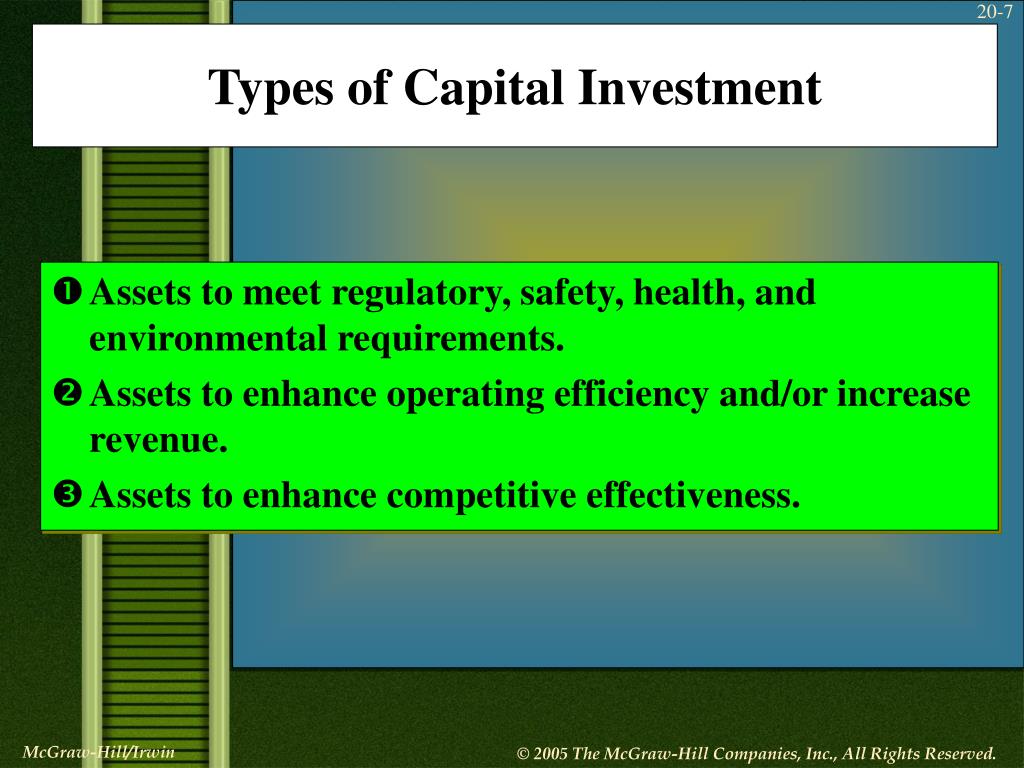 20-7

Types of Capital Investment

❶ Assets to meet regulatory, safety, health, and environmental requirements.

❷ Assets to enhance operating efficiency and/or increase revenue.

❸ Assets to enhance competitive effectiveness.

McGraw-Hill/Irwin

© 2005 The McGraw-Hill Companies, Inc., All Rights Reserved.